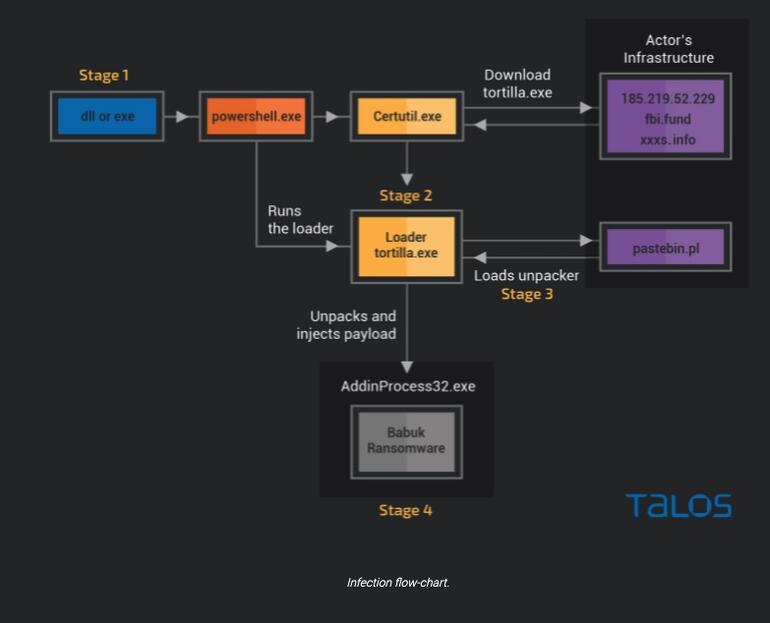 Stage 1

dll or exe

powershell.exe

Certutil.exe

Download tortilla.exe

Actor's Infrastructure

185.219.52.229
fbi.fund
xxxs.info

Stage 2

Runs the loader

Loader tortilla.exe

pastebin.pl

Loads unpacker
Stage 3

Unpacks and injects payload

AddinProcess32.exe

Babuk Ransomware

Stage 4

TALOS

Infection flow-chart.